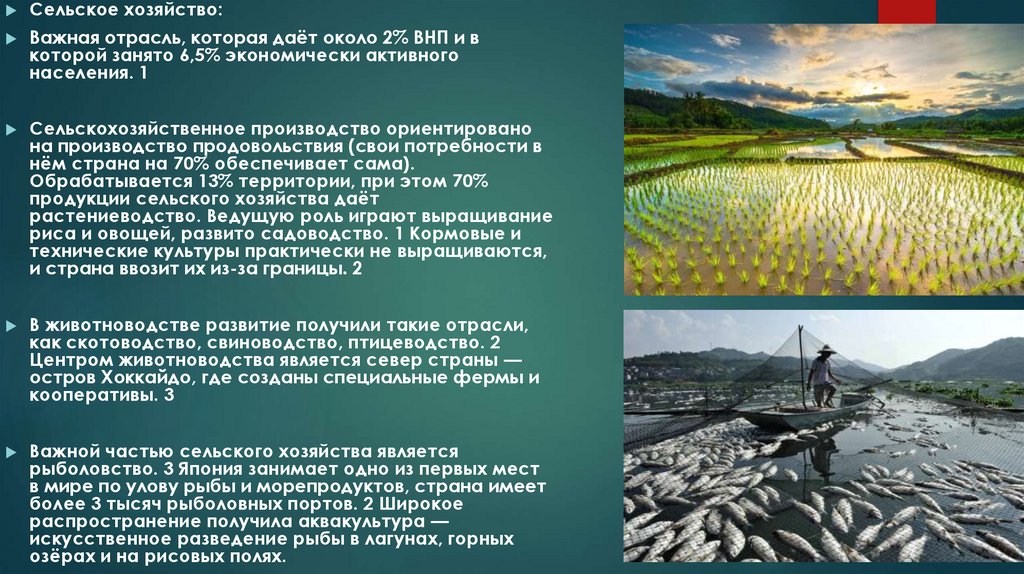 Сельское хозяйство:

Важная отрасль, которая даёт около 2% ВНП и в которой занято 6,5% экономически активного населения. 1

Сельскохозяйственное производство ориентировано на производство продовольствия (свои потребности в нём страна на 70% обеспечивает сама). Обрабатывается 13% территории, при этом 70% продукции сельского хозяйства даёт растениеводство. Ведущую роль играют выращивание риса и овощей, развито садоводство. 1 Кормовые и технические культуры практически не выращиваются, и страна ввозит их из-за границы. 2

В животноводстве развитие получили такие отрасли, как скотоводство, свиноводство, птицеводство. 2 Центром животноводства является север страны — остров Хоккайдо, где созданы специальные фермы и кооперативы. 3

Важной частью сельского хозяйства является рыболовство. 3 Япония занимает одно из первых мест в мире по улову рыбы и морепродуктов, страна имеет более 3 тысяч рыболовных портов. 2 Широкое распространение получила аквакультура — искусственное разведение рыбы в лагунах, горных озёрах и на рисовых полях.